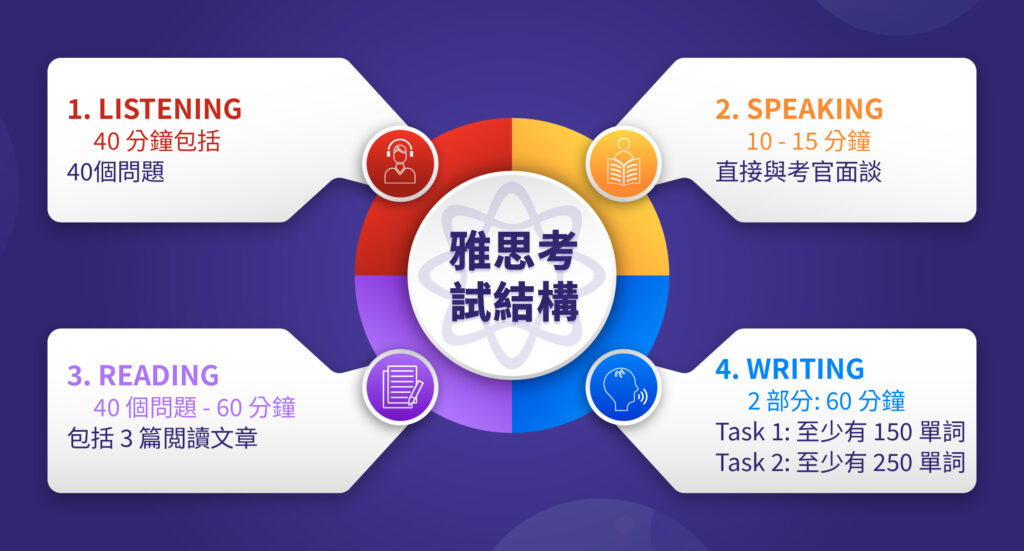 1. LISTENING
40 分鐘包括
40個問題

2. SPEAKING
10 - 15 分鐘
直接與考官面談

雅思考試結構

3. READING
40 個問題 - 60 分鐘
包括 3 篇閱讀文章

4. WRITING
2 部分: 60 分鐘
Task 1: 至少有 150 單詞
Task 2: 至少有 250 單詞